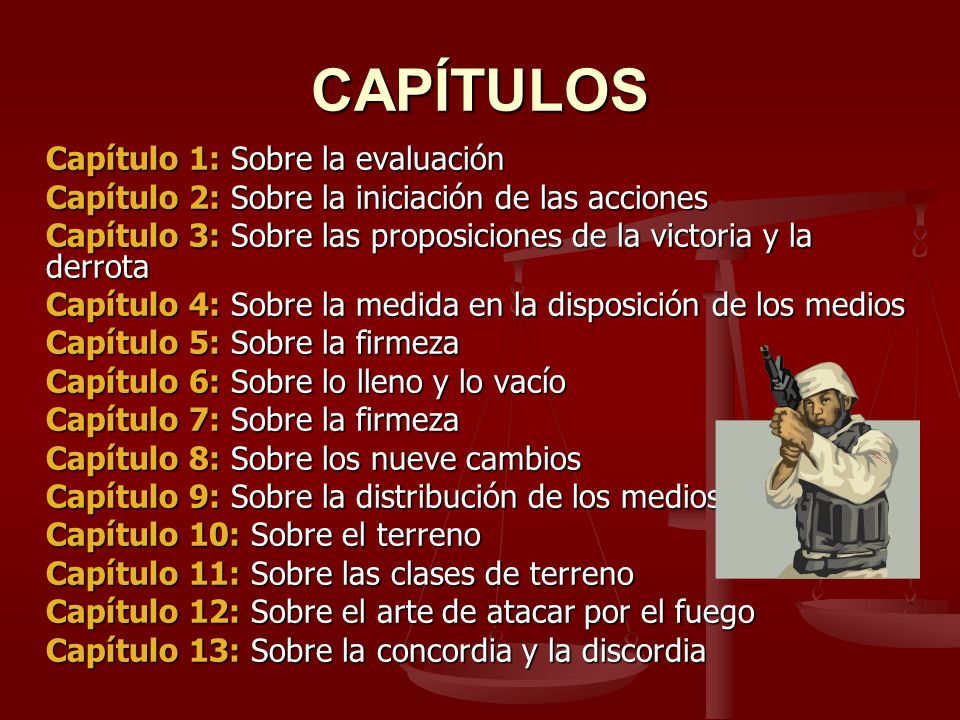 CAPÍTULOS

Capítulo 1: Sobre la evaluación
Capítulo 2: Sobre la iniciación de las acciones
Capítulo 3: Sobre las proposiciones de la victoria y la derrota
Capítulo 4: Sobre la medida en la disposición de los medios
Capítulo 5: Sobre la firmeza
Capítulo 6: Sobre lo lleno y lo vacío
Capítulo 7: Sobre la firmeza
Capítulo 8: Sobre los nueve cambios
Capítulo 9: Sobre la distribución de los medios
Capítulo 10: Sobre el terreno
Capítulo 11: Sobre las clases de terreno
Capítulo 12: Sobre el arte de atacar por el fuego
Capítulo 13: Sobre la concordia y la discordia